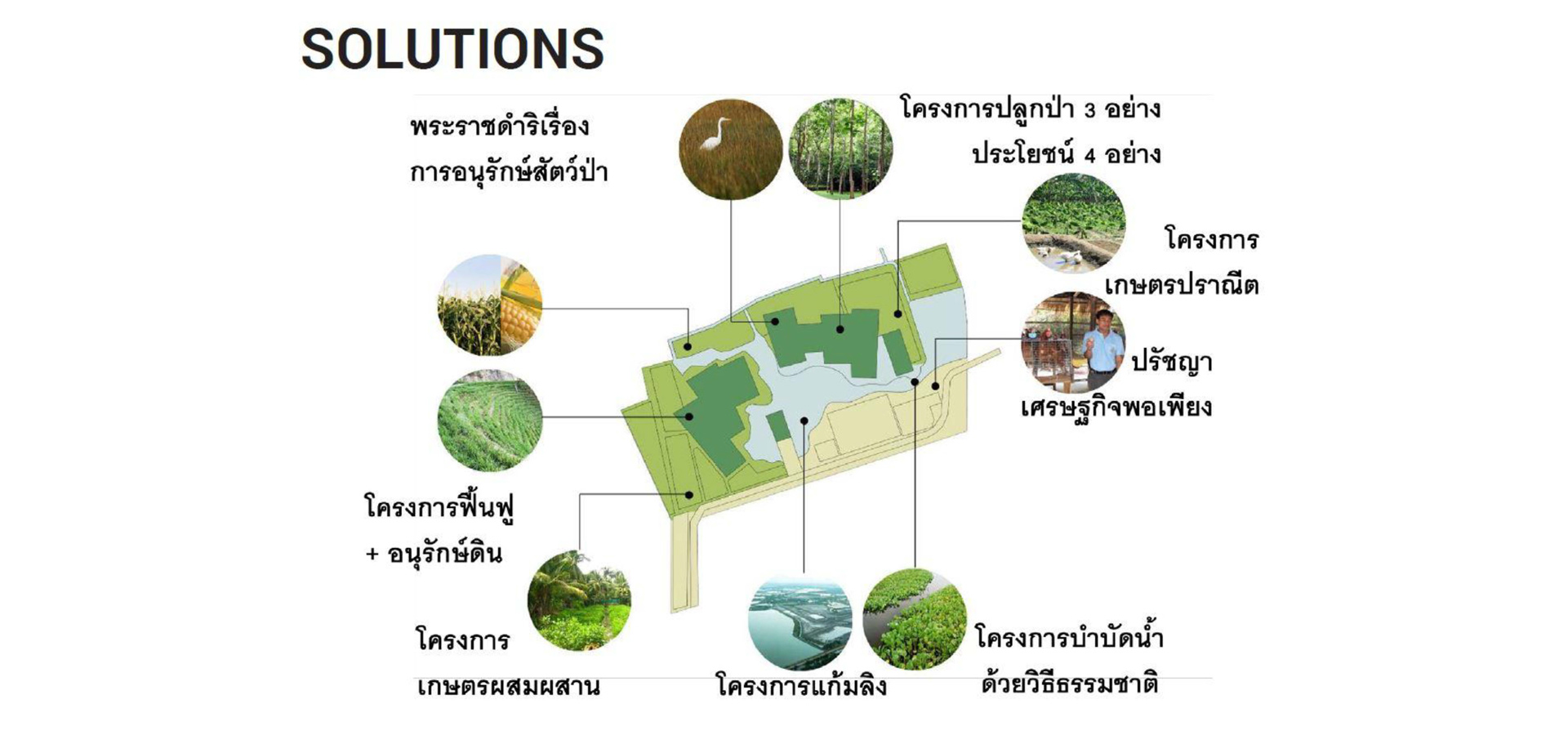 SOLUTIONS

พระราชดำริเรื่อง
การอนุรักษ์สัตว์ป่า

โครงการปลูกป่า 3 อย่าง
ประโยชน์ 4 อย่าง

โครงการ
เกษตรปราณีต

ปรัชญา
เศรษฐกิจพอเพียง

โครงการฟื้นฟู
+ อนุรักษ์ดิน

โครงการ
เกษตรผสมผสาน

โครงการแก้มลิง

โครงการบำบัดน้ำ
ด้วยวิธีธรรมชาติ